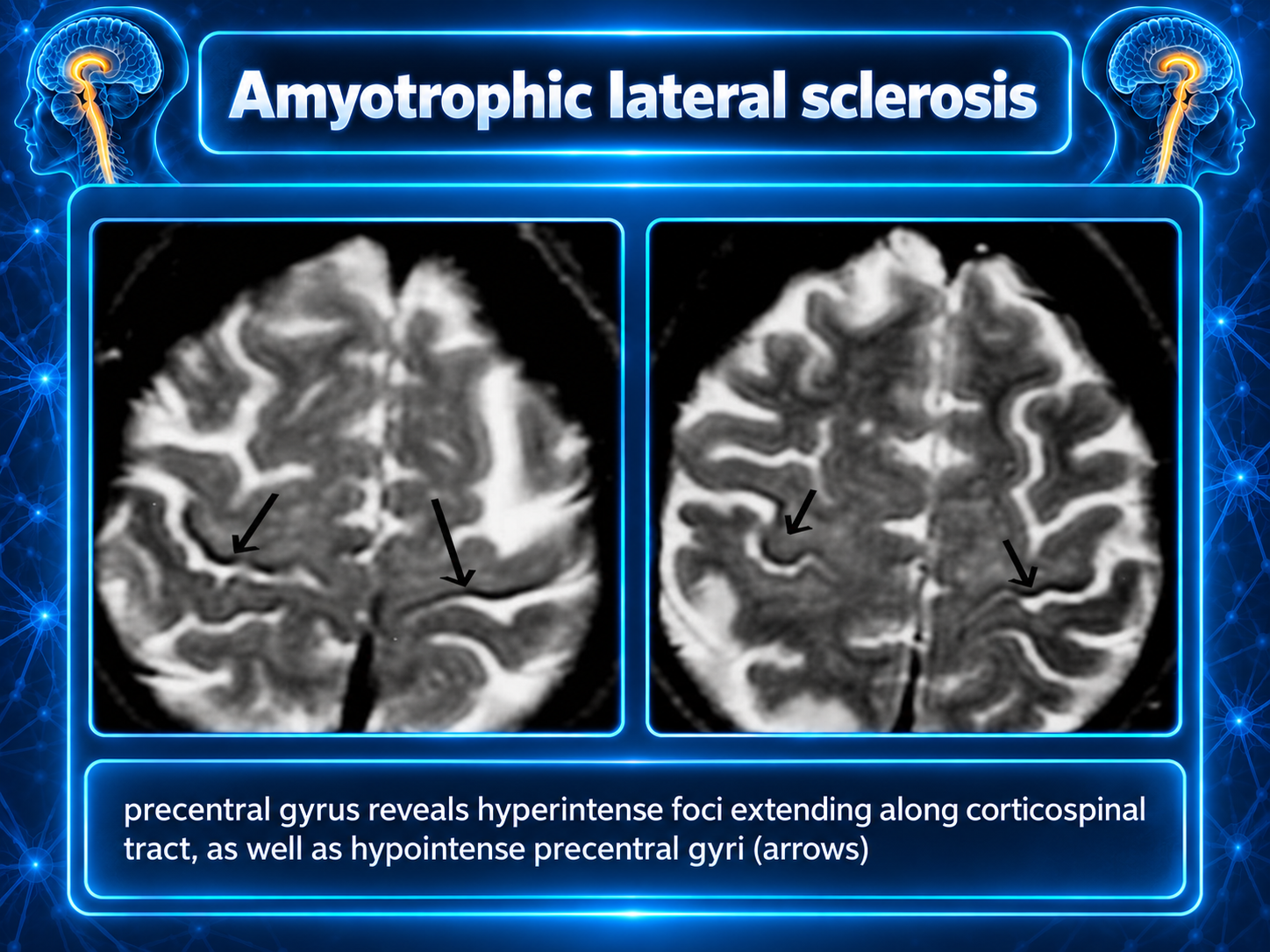 Amyotrophic lateral sclerosis

precentral gyrus reveals hyperintense foci extending along corticospinal tract, as well as hypointense precentral gyri (arrows)